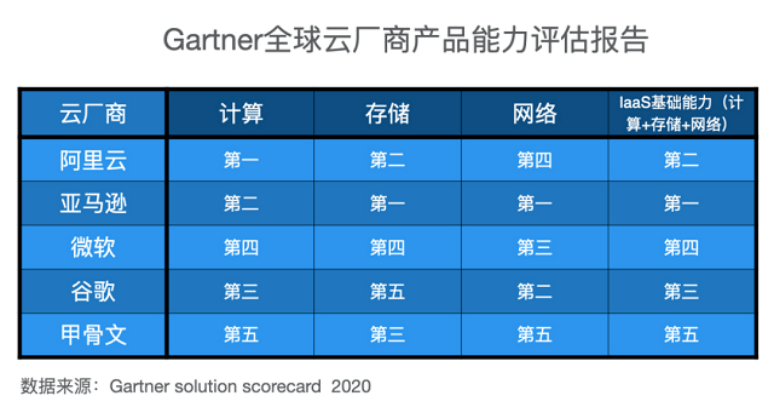 Gartner全球云厂商产品能力评估报告

| 云厂商 | 计算 | 存储 | 网络 | IaaS基础能力（计算+存储+网络） |
|---|---|---|---|---|
| 阿里云 | 第一 | 第二 | 第四 | 第二 |
| 亚马逊 | 第二 | 第一 | 第一 | 第一 |
| 微软 | 第四 | 第四 | 第三 | 第四 |
| 谷歌 | 第三 | 第五 | 第二 | 第三 |
| 甲骨文 | 第五 | 第三 | 第五 | 第五 |

数据来源：Gartner solution scorecard 2020